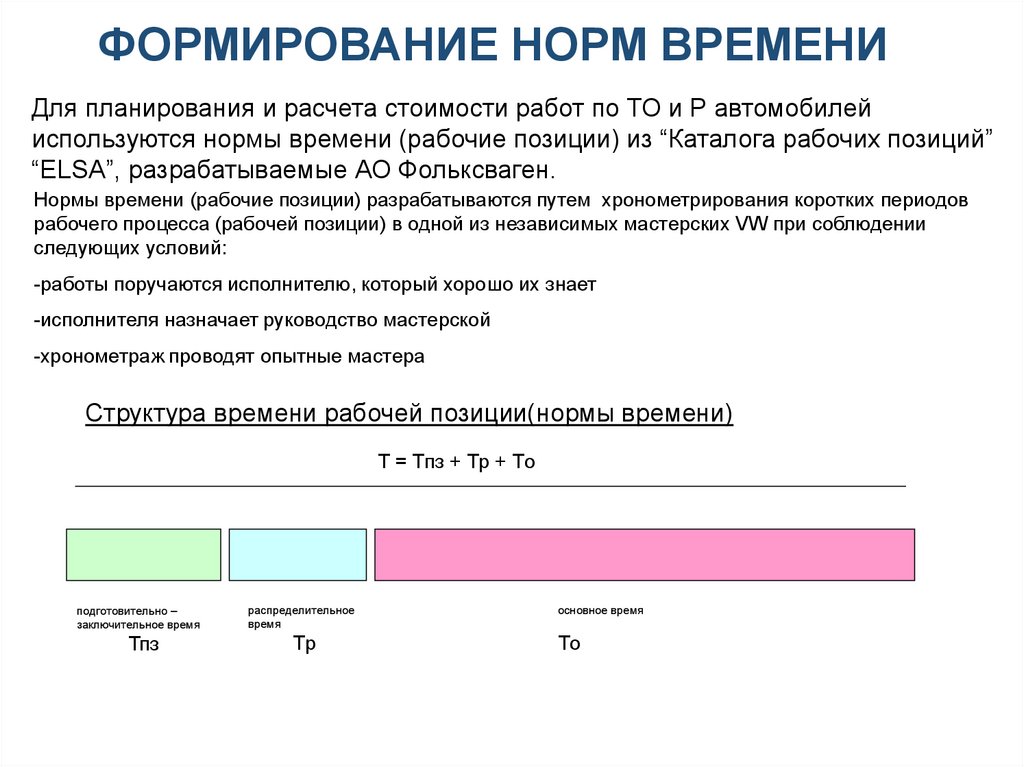 ФОРМИРОВАНИЕ НОРМ ВРЕМЕНИ

Для планирования и расчета стоимости работ по ТО и Р автомобилей используются нормы времени (рабочие позиции) из “Каталога рабочих позиций” “ELSA”, разрабатываемые АО Фольксваген.

Нормы времени (рабочие позиции) разрабатываются путем хронометрирования коротких периодов рабочего процесса (рабочей позиции) в одной из независимых мастерских VW при соблюдении следующих условий:

-работы поручаются исполнителю, который хорошо их знает

-исполнителя назначает руководство мастерской

-хронометраж проводят опытные мастера

Структура времени рабочей позиции(нормы времени)

Т = Тпз + Тр + То

подготовительно – заключительное время
Тпз

распределительное время
Тр

основное время
То